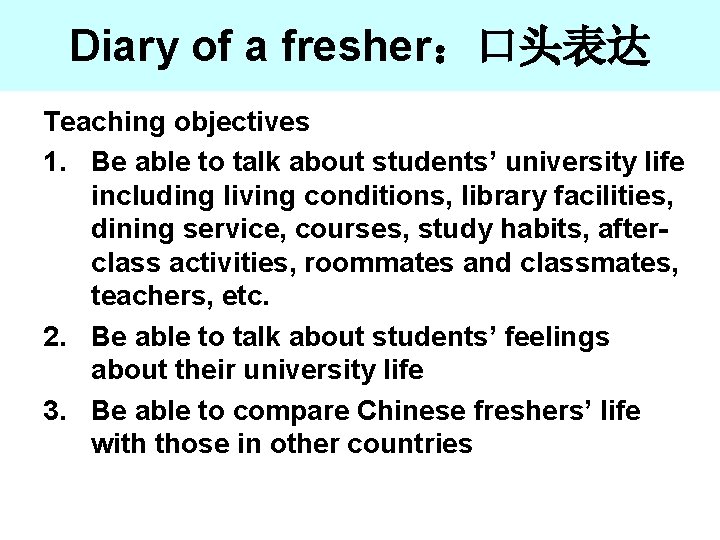 Diary of a fresher：口头表达

Teaching objectives

1. Be able to talk about students’ university life including living conditions, library facilities, dining service, courses, study habits, after-class activities, roommates and classmates, teachers, etc.

2. Be able to talk about students’ feelings about their university life

3. Be able to compare Chinese freshers’ life with those in other countries